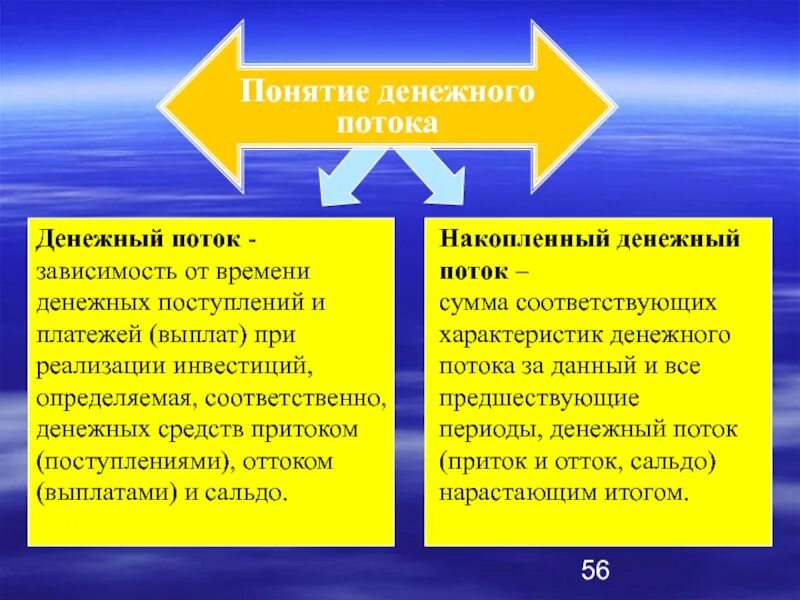 Понятие денежного потока

Денежный поток - зависимость от времени денежных поступлений и платежей (выплат) при реализации инвестиций, определяемая, соответственно, денежных средств притоком (поступлениями), оттоком (выплатами) и сальдо.

Накопленный денежный поток – сумма соответствующих характеристик денежного потока за данный и все предшествующие периоды, денежный поток (приток и отток, сальдо) нарастающим итогом.

56